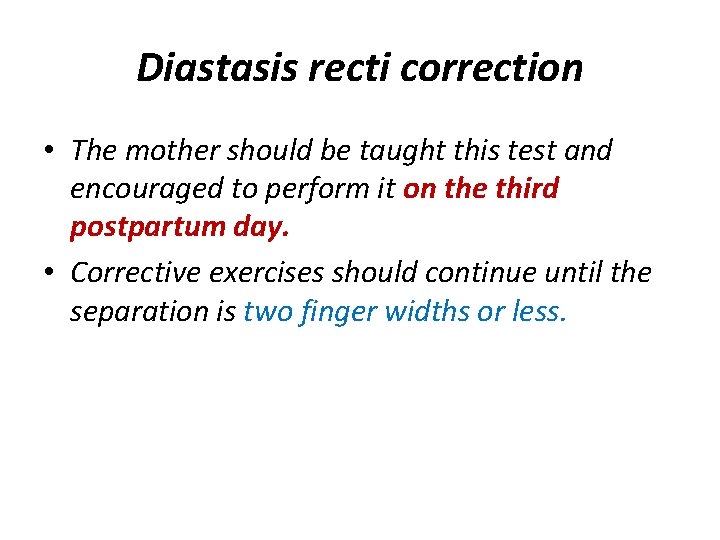 Diastasis recti correction

• The mother should be taught this test and encouraged to perform it on the third postpartum day.

• Corrective exercises should continue until the separation is two finger widths or less.